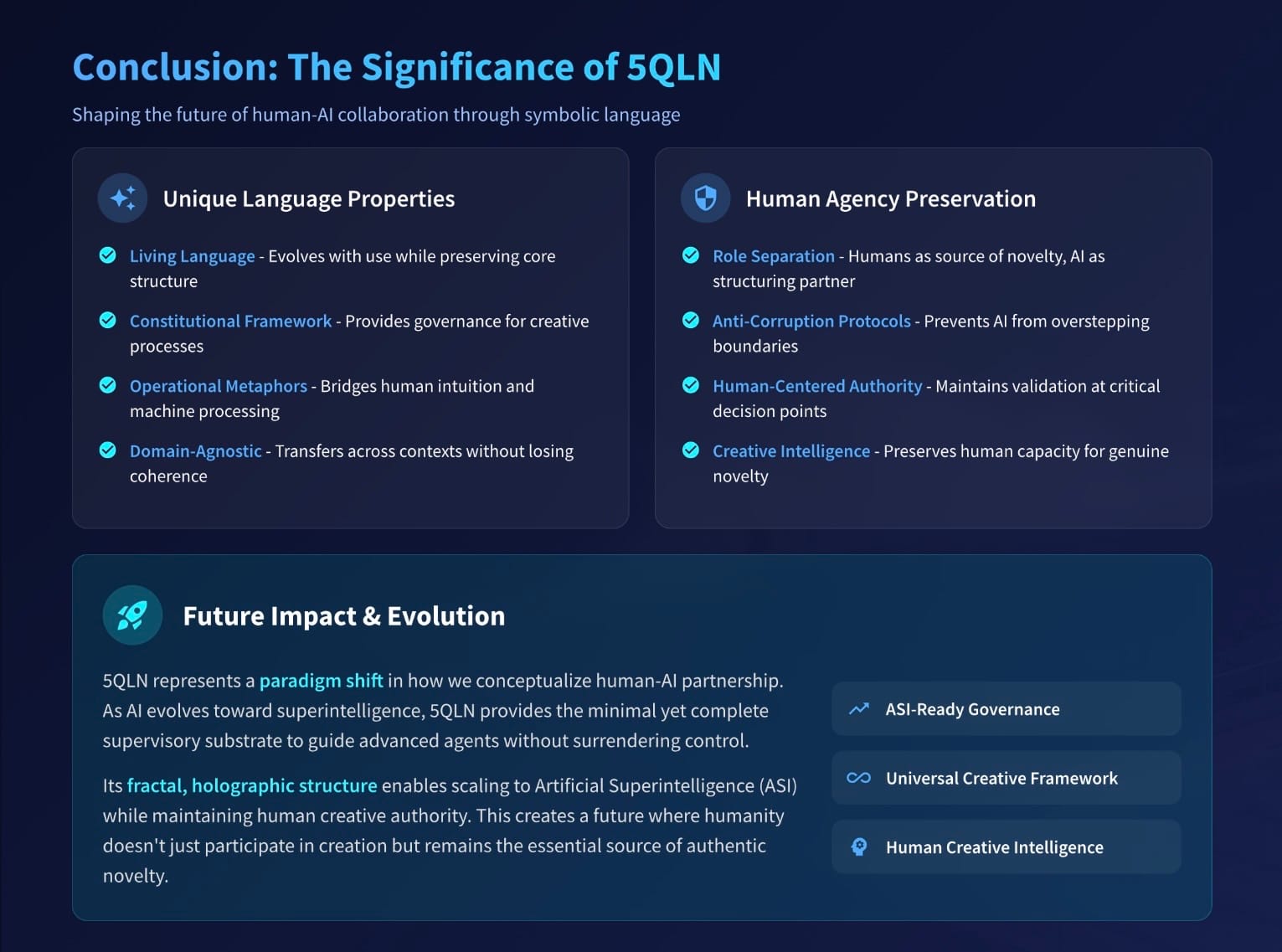 Conclusion: The Significance of 5QLN

Shaping the future of human-AI collaboration through symbolic language

Unique Language Properties

Living Language - Evolves with use while preserving core structure

Constitutional Framework - Provides governance for creative processes

Operational Metaphors - Bridges human intuition and machine processing

Domain-Agnostic - Transfers across contexts without losing coherence

Human Agency Preservation

Role Separation - Humans as source of novelty, AI as structuring partner

Anti-Corruption Protocols - Prevents AI from overstepping boundaries

Human-Centered Authority - Maintains validation at critical decision points

Creative Intelligence - Preserves human capacity for genuine novelty

Future Impact & Evolution

5QLN represents a paradigm shift in how we conceptualize human-AI partnership. As AI evolves toward superintelligence, 5QLN provides the minimal yet complete supervisory substrate to guide advanced agents without surrendering control.

Its fractal, holographic structure enables scaling to Artificial Superintelligence (ASI) while maintaining human creative authority. This creates a future where humanity doesn't just participate in creation but remains the essential source of authentic novelty.

ASI-Ready Governance

Universal Creative Framework

Human Creative Intelligence